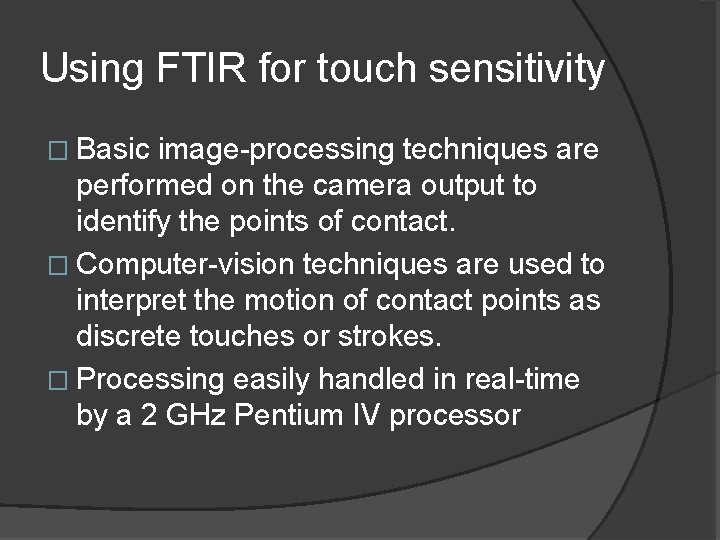 Using FTIR for touch sensitivity

□ Basic image-processing techniques are performed on the camera output to identify the points of contact.

□ Computer-vision techniques are used to interpret the motion of contact points as discrete touches or strokes.

□ Processing easily handled in real-time by a 2 GHz Pentium IV processor